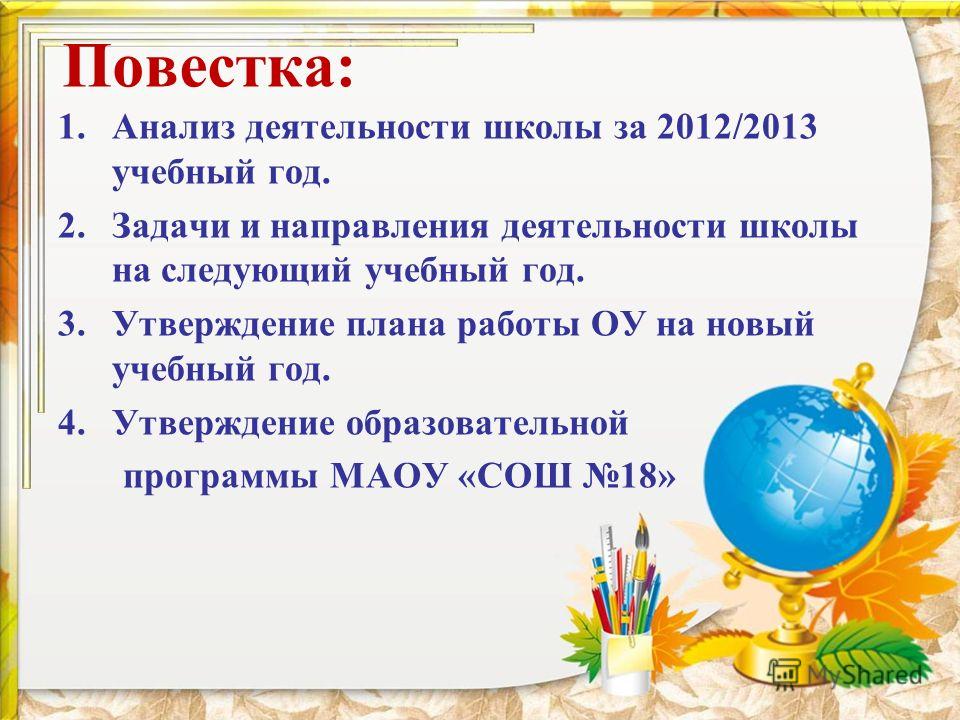 Повестка:

1. Анализ деятельности школы за 2012/2013 учебный год.
2. Задачи и направления деятельности школы на следующий учебный год.
3. Утверждение плана работы ОУ на новый учебный год.
4. Утверждение образовательной программы МАОУ «СОШ №18»

MyShared